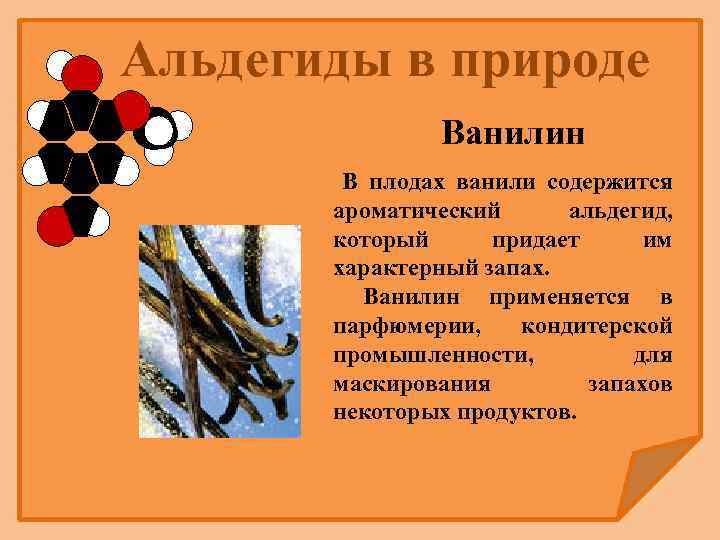 Альдегиды в природе

Ванилин

В плодах ванили содержится ароматический альдегид, который придает им характерный запах.

Ванилин применяется в парфюмерии, кондитерской промышленности, для маскирования запахов некоторых продуктов.